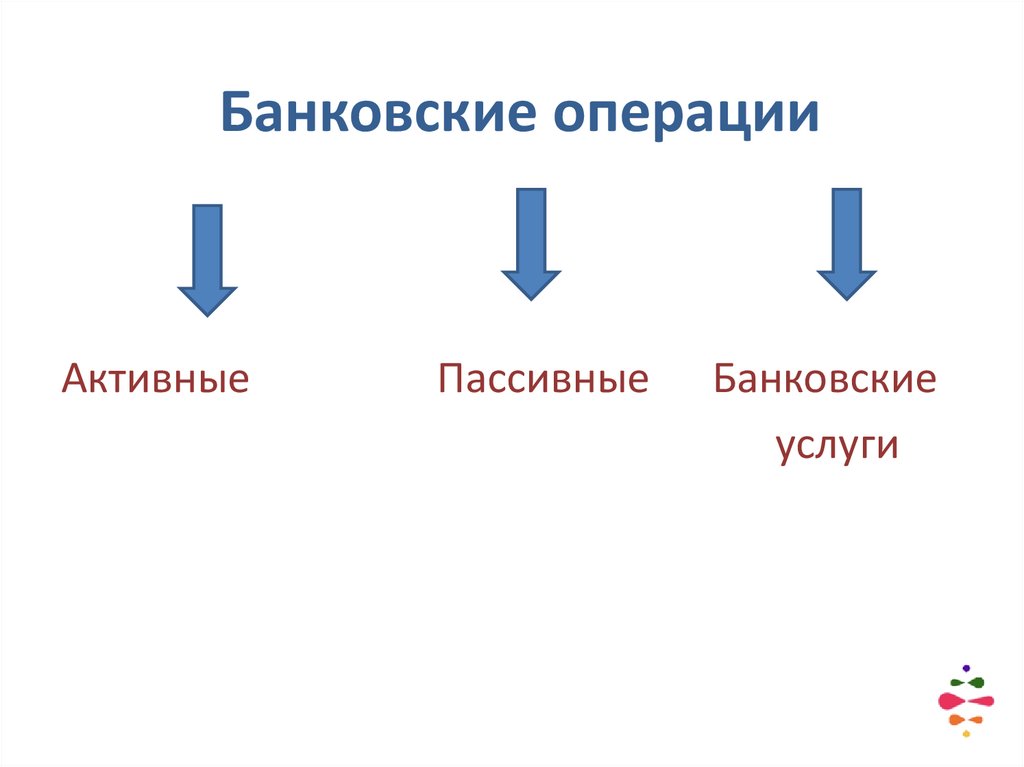 Банковские операции

Активные

Пассивные

Банковские услуги